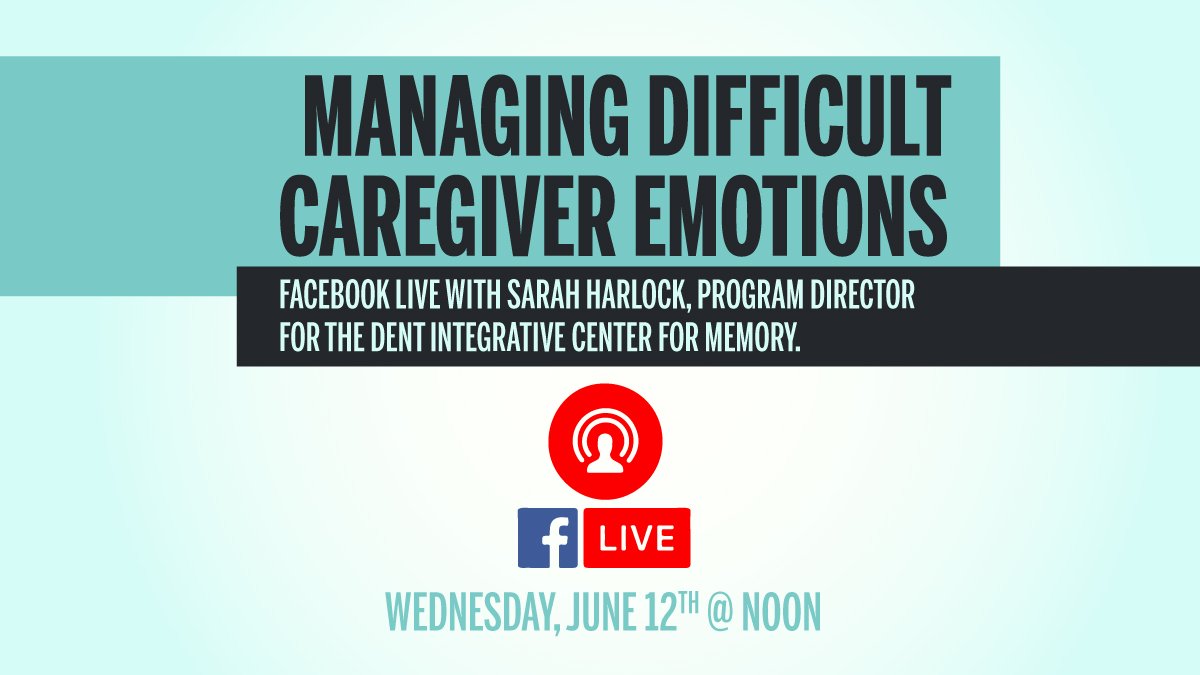 MANAGING DIFFICULT CAREGIVER EMOTIONS

FACEBOOK LIVE WITH SARAH HARLOCK, PROGRAM DIRECTOR FOR THE DENT INTEGRATIVE CENTER FOR MEMORY.

f LIVE

WEDNESDAY, JUNE 12TH @ NOON